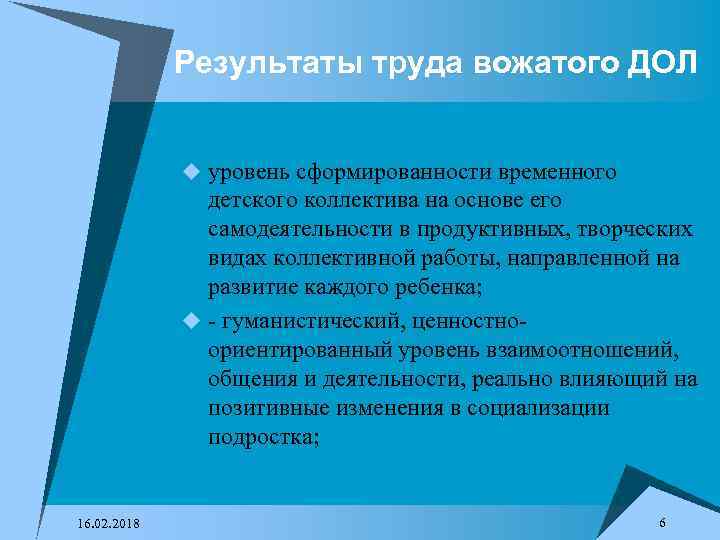 Результаты труда вожатого ДОЛ

уровень сформированности временного детского коллектива на основе его самодеятельности в продуктивных, творческих видах коллективной работы, направленной на развитие каждого ребенка;

- гуманистический, ценностно-ориентированный уровень взаимоотношений, общения и деятельности, реально влияющий на позитивные изменения в социализации подростка;

16.02.2018

6